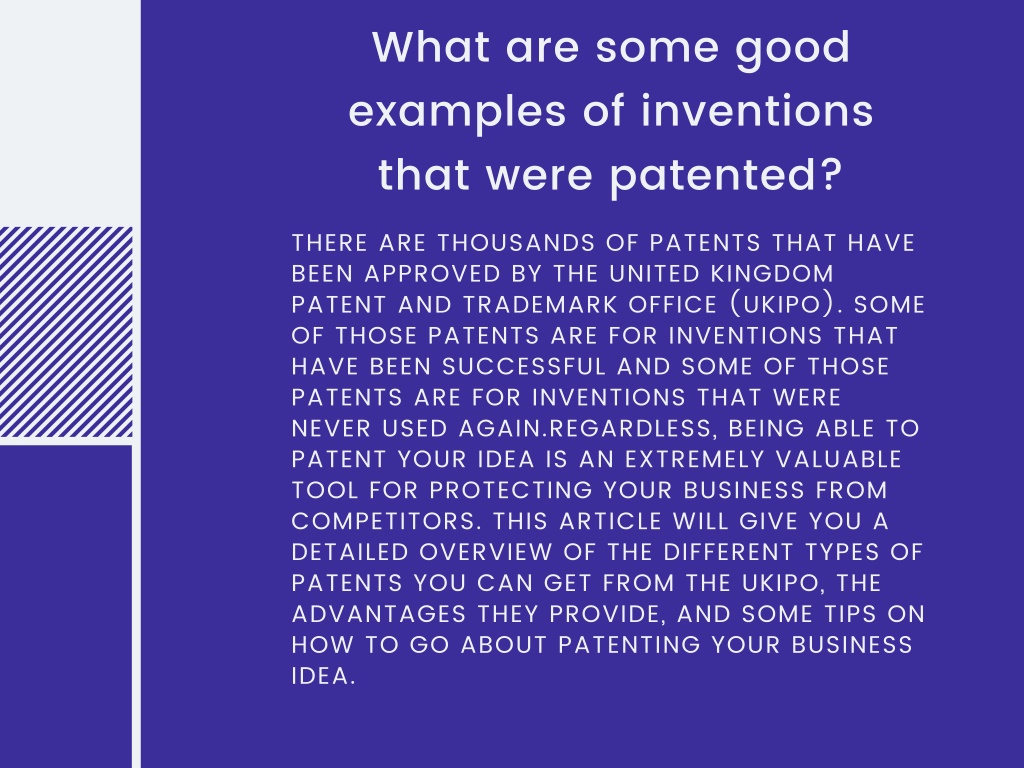 What are some good examples of inventions that were patented?

THERE ARE THOUSANDS OF PATENTS THAT HAVE BEEN APPROVED BY THE UNITED KINGDOM PATENT AND TRADEMARK OFFICE (UKIPO). SOME OF THOSE PATENTS ARE FOR INVENTIONS THAT HAVE BEEN SUCCESSFUL AND SOME OF THOSE PATENTS ARE FOR INVENTIONS THAT WERE NEVER USED AGAIN.REGARDLESS, BEING ABLE TO PATENT YOUR IDEA IS AN EXTREMELY VALUABLE TOOL FOR PROTECTING YOUR BUSINESS FROM COMPETITORS. THIS ARTICLE WILL GIVE YOU A DETAILED OVERVIEW OF THE DIFFERENT TYPES OF PATENTS YOU CAN GET FROM THE UKIPO, THE ADVANTAGES THEY PROVIDE, AND SOME TIPS ON HOW TO GO ABOUT PATENTING YOUR BUSINESS IDEA.